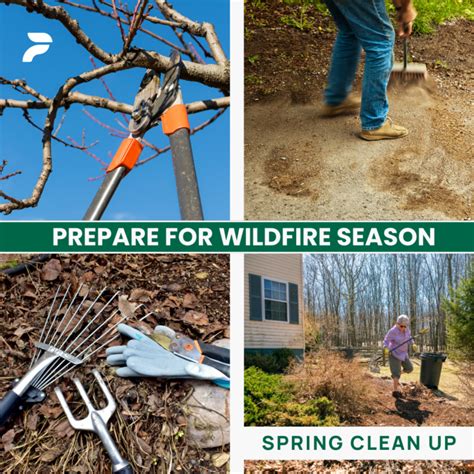 PREPARE FOR WILDFIRE SEASON

SPRING CLEAN UP